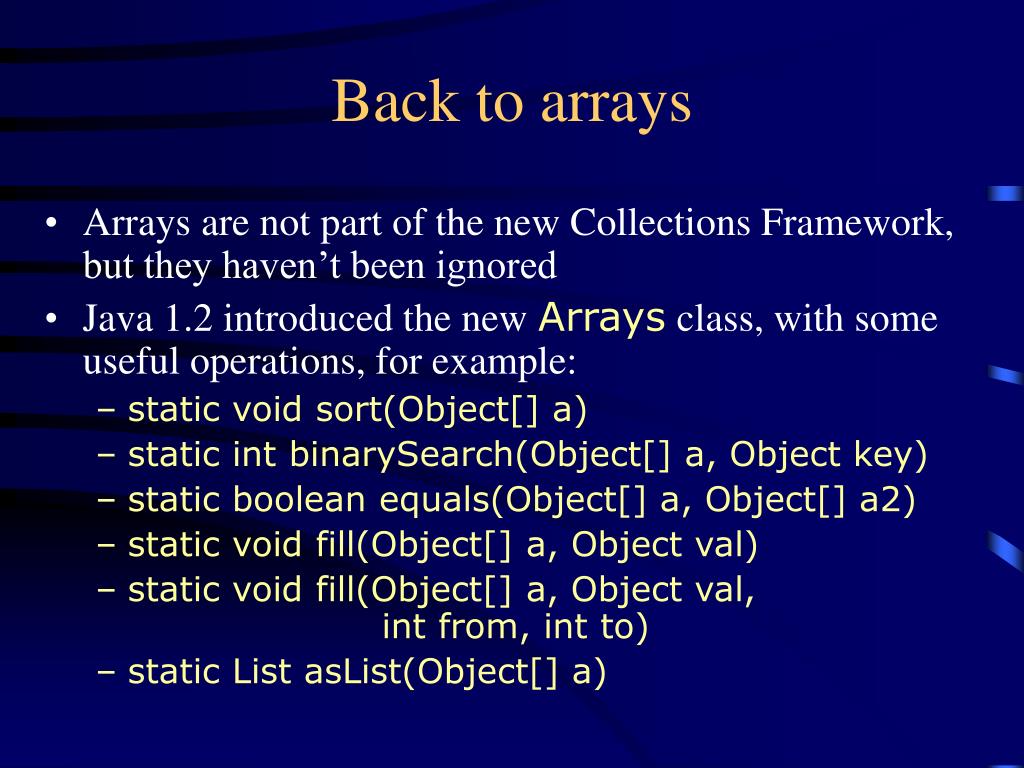 Back to arrays

• Arrays are not part of the new Collections Framework, but they haven’t been ignored
• Java 1.2 introduced the new Arrays class, with some useful operations, for example:
– static void sort(Object[] a)
– static int binarySearch(Object[] a, Object key)
– static boolean equals(Object[] a, Object[] a2)
– static void fill(Object[] a, Object val)
– static void fill(Object[] a, Object val, int from, int to)
– static List asList(Object[] a)